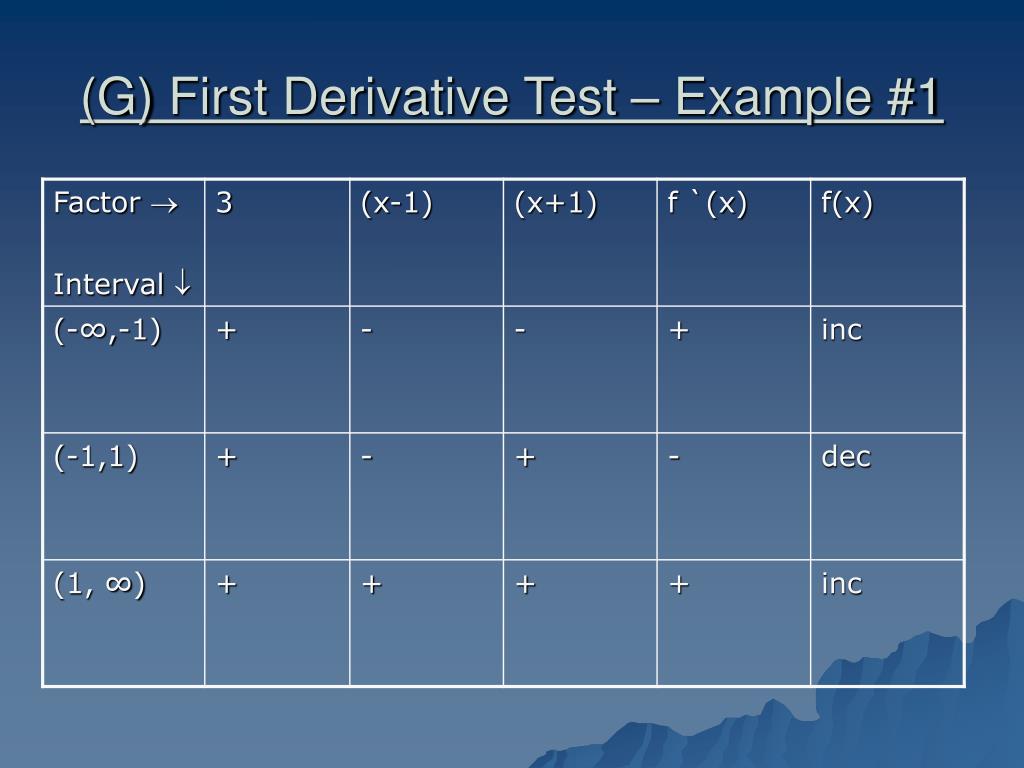 (G) First Derivative Test – Example #1

| Factor → Interval ↓ | 3 | (x-1) | (x+1) | f `(x) | f(x) |
|---|---|---|---|---|---|
| (-∞,-1) | + | - | - | + | inc |
| (-1,1) | + | - | + | - | dec |
| (1, ∞) | + | + | + | + | inc |